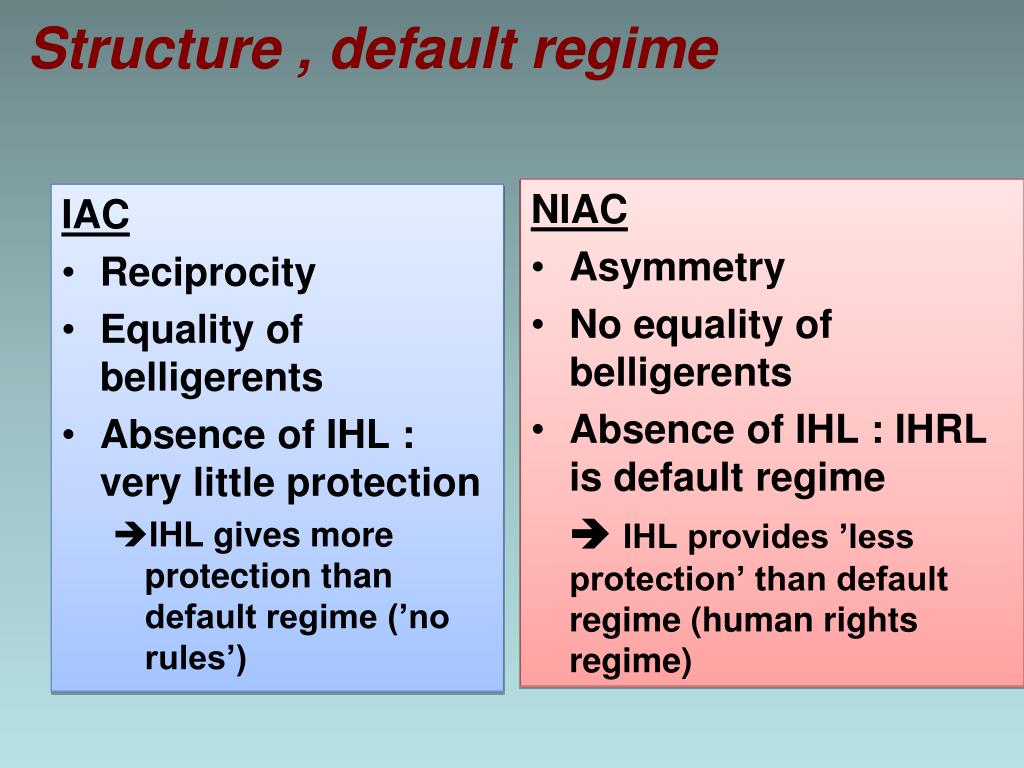 Structure , default regime

IAC
• Reciprocity
• Equality of belligerents
• Absence of IHL : very little protection
➔IHL gives more protection than default regime (’no rules’)

NIAC
• Asymmetry
• No equality of belligerents
• Absence of IHL : IHRL is default regime
➔ IHL provides ’less protection’ than default regime (human rights regime)